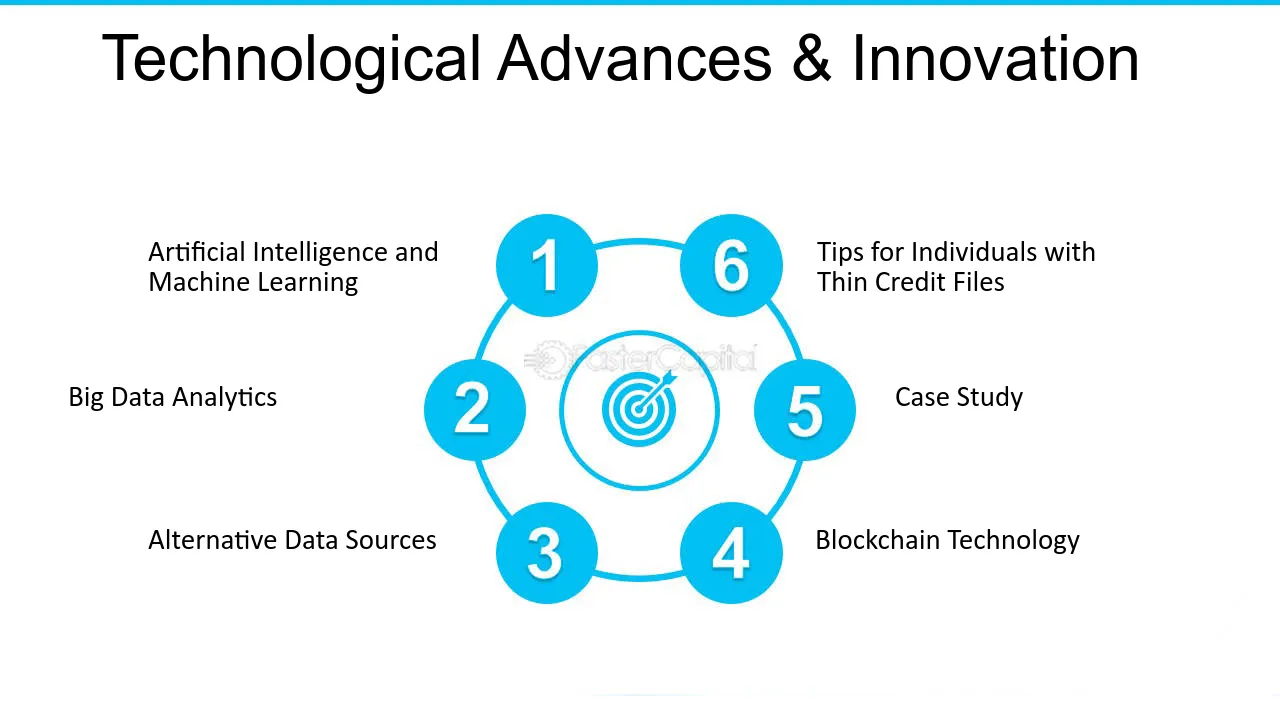 Technological Advances & Innovation

1
Artificial Intelligence and Machine Learning

2
Big Data Analytics

3
Alternative Data Sources

4
Blockchain Technology

5
Case Study

6
Tips for Individuals with Thin Credit Files

FasterCapital